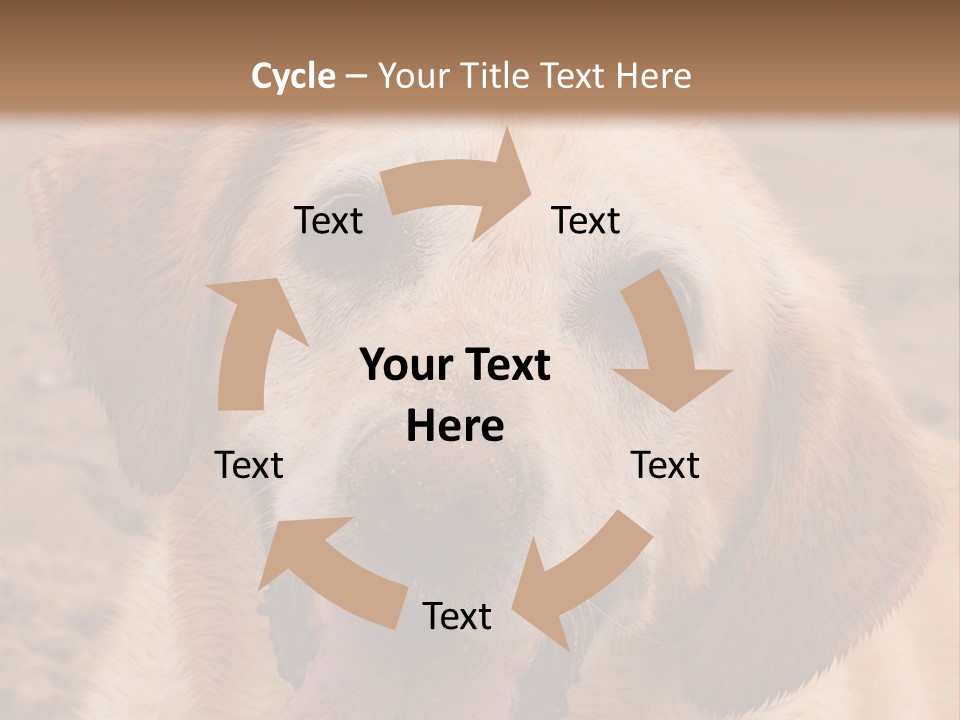 Cycle – Your Title Text Here

Text

Text

Your Text Here

Text

Text

Text